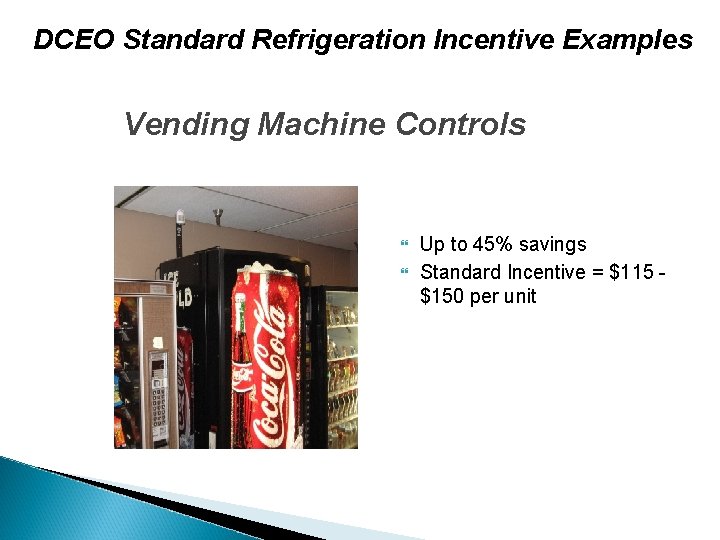 DCEO Standard Refrigeration Incentive Examples

Vending Machine Controls

Coca-Cola

Up to 45% savings

Standard Incentive = $115 - $150 per unit